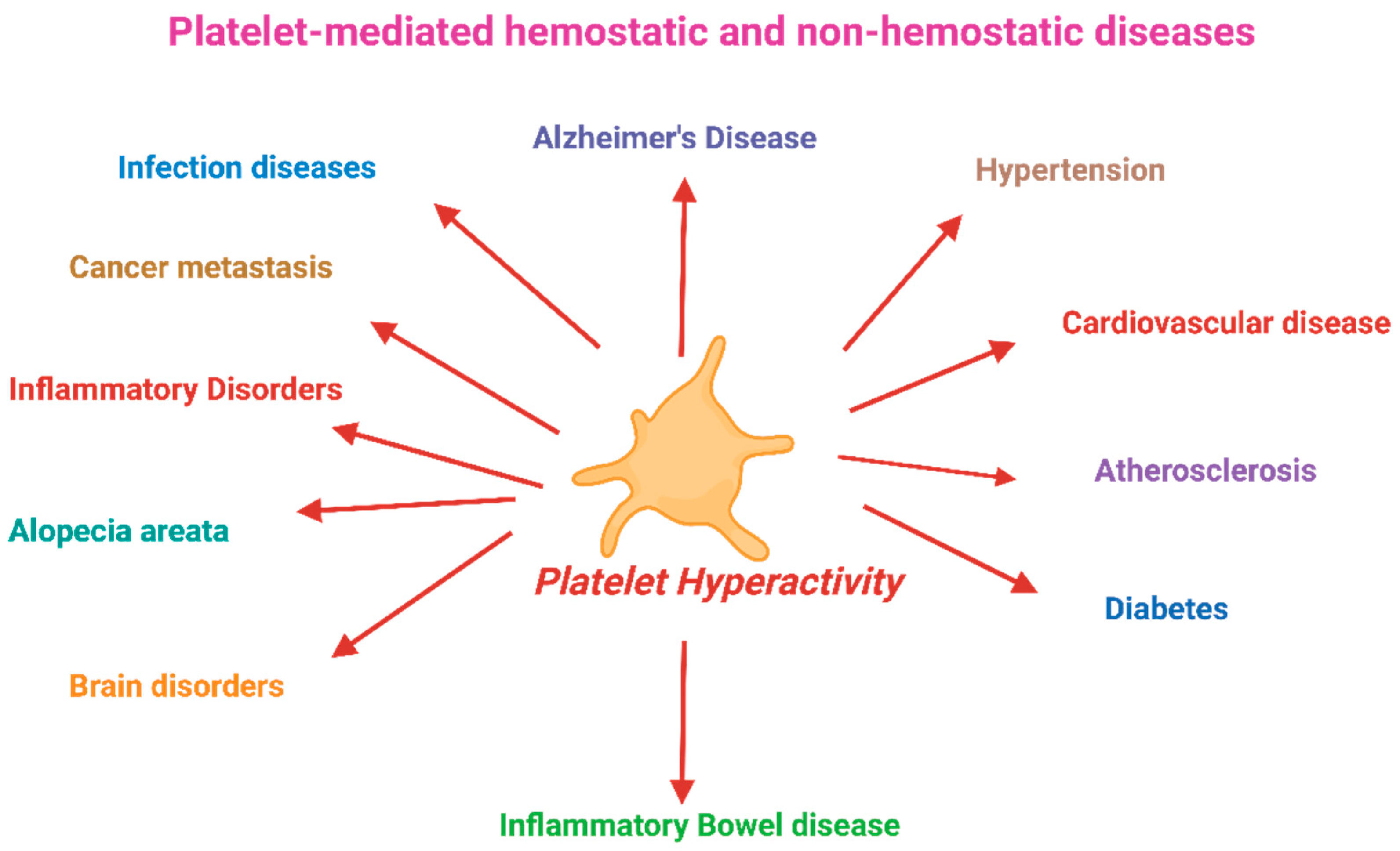 Platelet-mediated hemostatic and non-hemostatic diseases

Alzheimer's Disease

Infection diseases

Hypertension

Cancer metastasis

Cardiovascular disease

Inflammatory Disorders

Atherosclerosis

Alopecia areata

Platelet Hyperactivity

Diabetes

Brain disorders

Inflammatory Bowel disease